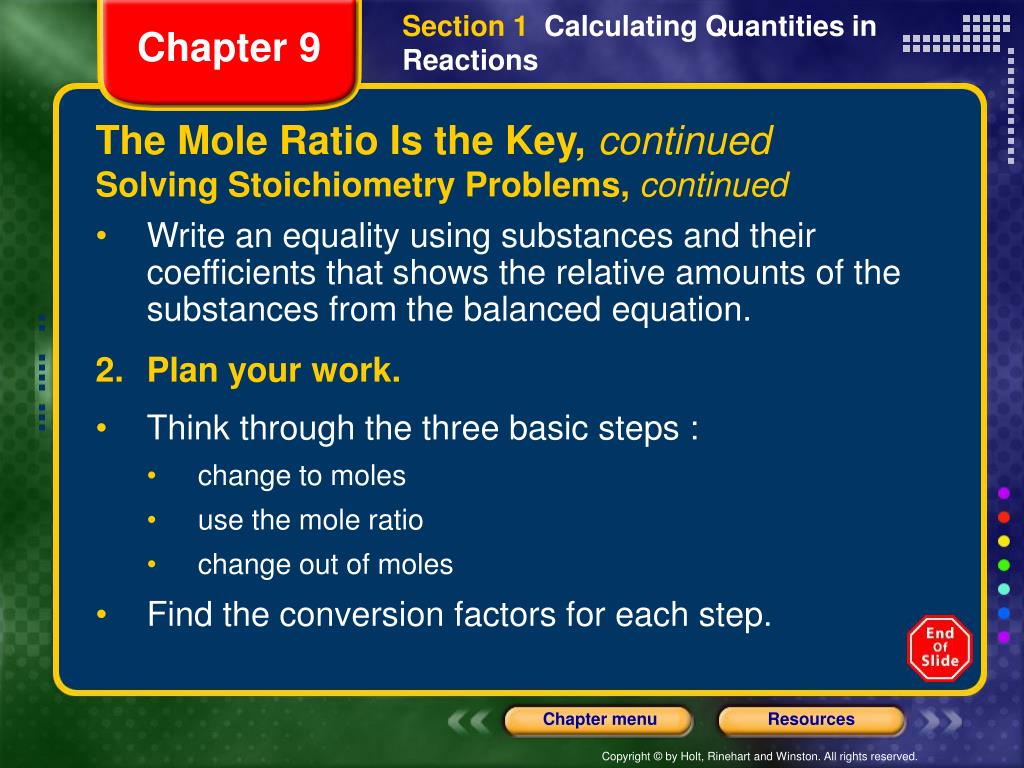 Chapter 9

Section 1 Calculating Quantities in Reactions

The Mole Ratio Is the Key, continued
Solving Stoichiometry Problems, continued

• Write an equality using substances and their coefficients that shows the relative amounts of the substances from the balanced equation.

2. Plan your work.

• Think through the three basic steps :
 • change to moles
 • use the mole ratio
 • change out of moles

• Find the conversion factors for each step.

End Of Slide

Chapter menu

Resources

Copyright © by Holt, Rinehart and Winston. All rights reserved.